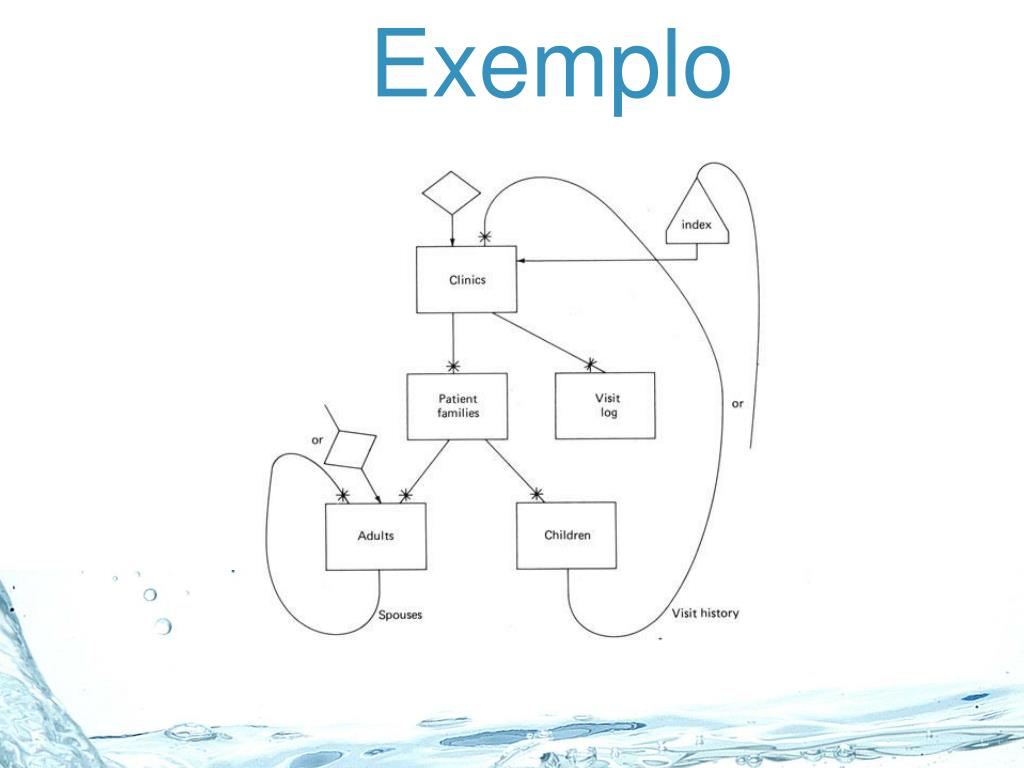 Exemplo

index

Clinics

Patient families

Visit log

or

or

Adults

Children

Spouses

Visit history